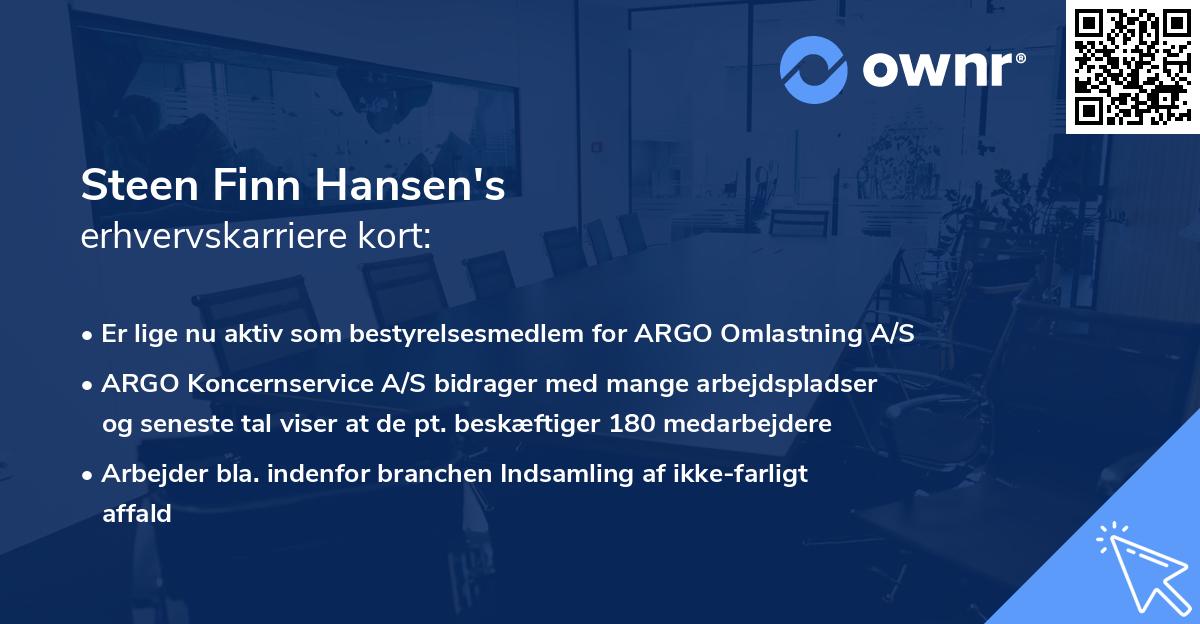 ownr®

Steen Finn Hansen's
erhvervskarriere kort:

• Er lige nu aktiv som bestyrelsesmedlem for ARGO Omlastning A/S

• ARGO Koncernservice A/S bidrager med mange arbejdspladser og seneste tal viser at de pt. beskæftiger 180 medarbejdere

• Arbejder bla. indenfor branchen Indsamling af ikke-farligt affald